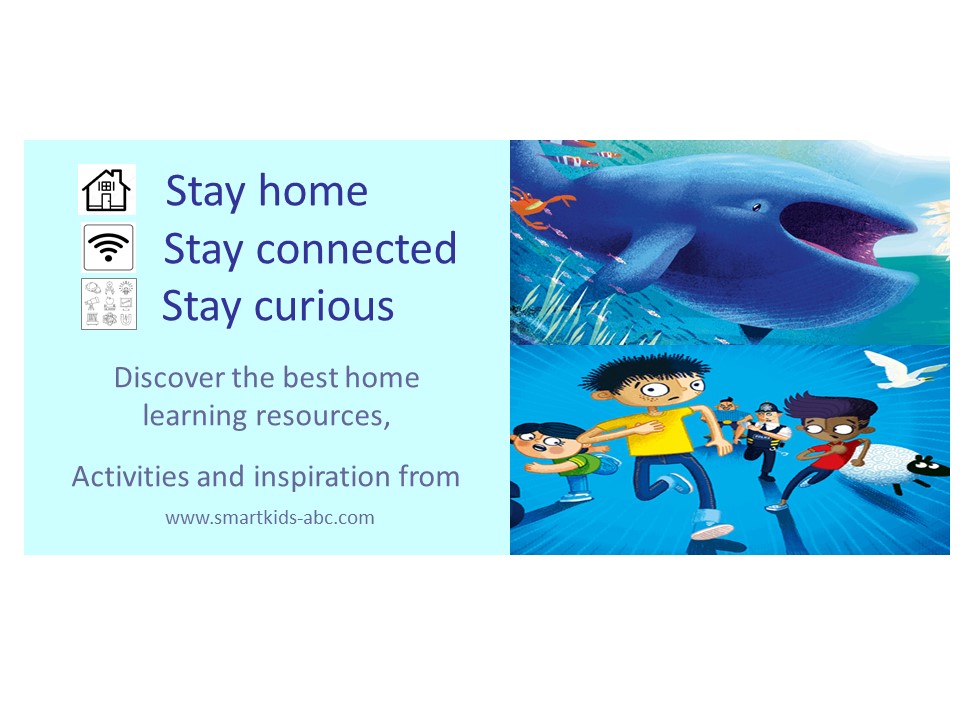 Stay home
Stay connected
Stay curious

Discover the best home learning resources,

Activities and inspiration from

www.smartkids-abc.com